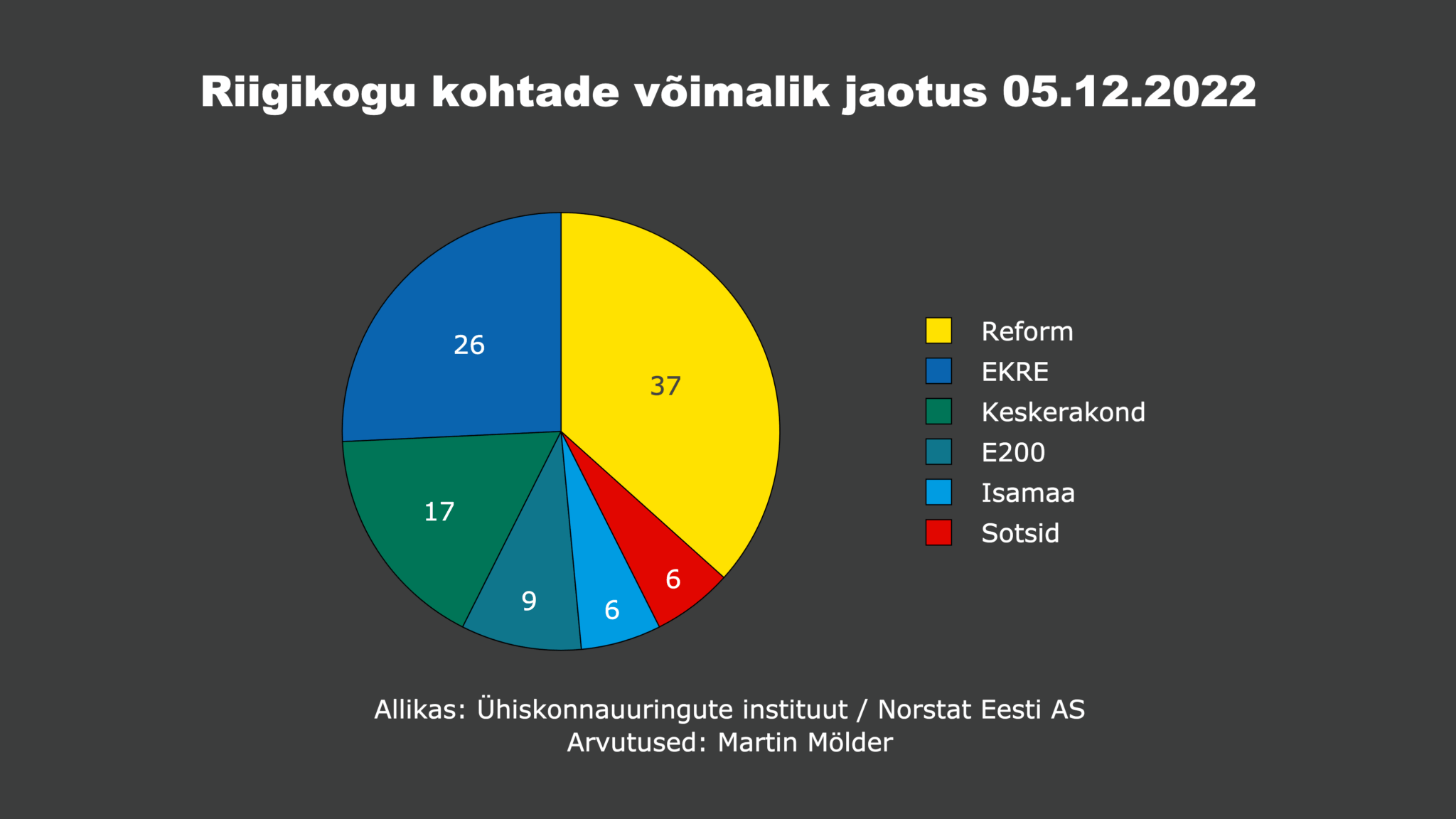 Riigikogu kohtade võimalik jaotus 05.12.2022

26
37
17
9
6
6

Reform
EKRE
Keskerakond
E200
Isamaa
Sotsid

Allikas: Ühiskonnauuringute instituut / Norstat Eesti AS
Arvutused: Martin Mölder